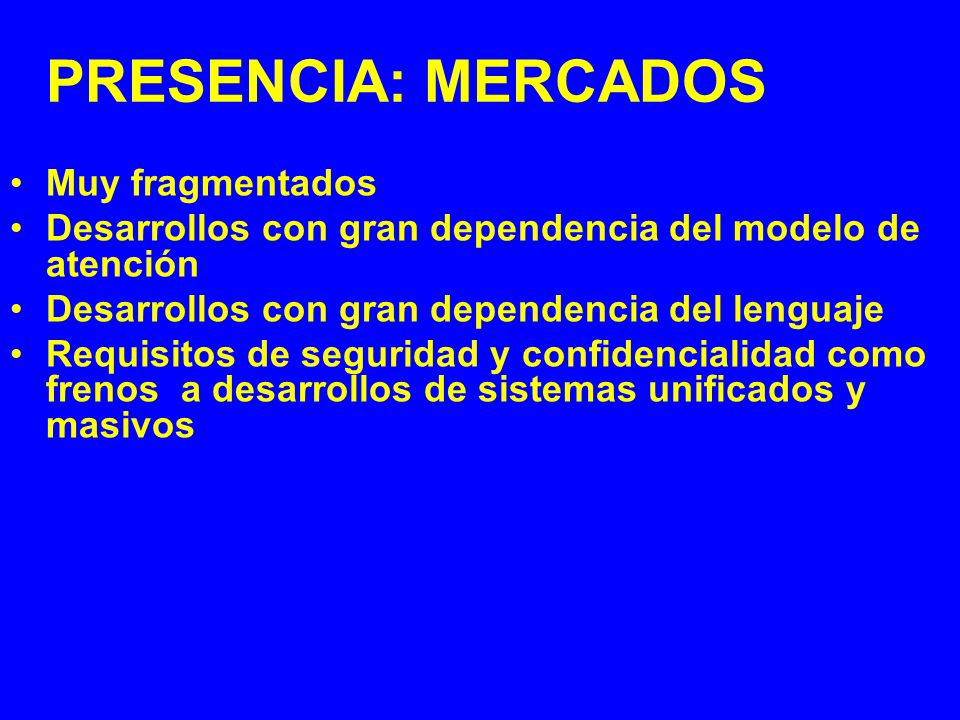 PRESENCIA: MERCADOS

• Muy fragmentados
• Desarrollos con gran dependencia del modelo de atención
• Desarrollos con gran dependencia del lenguaje
• Requisitos de seguridad y confidencialidad como frenos a desarrollos de sistemas unificados y masivos